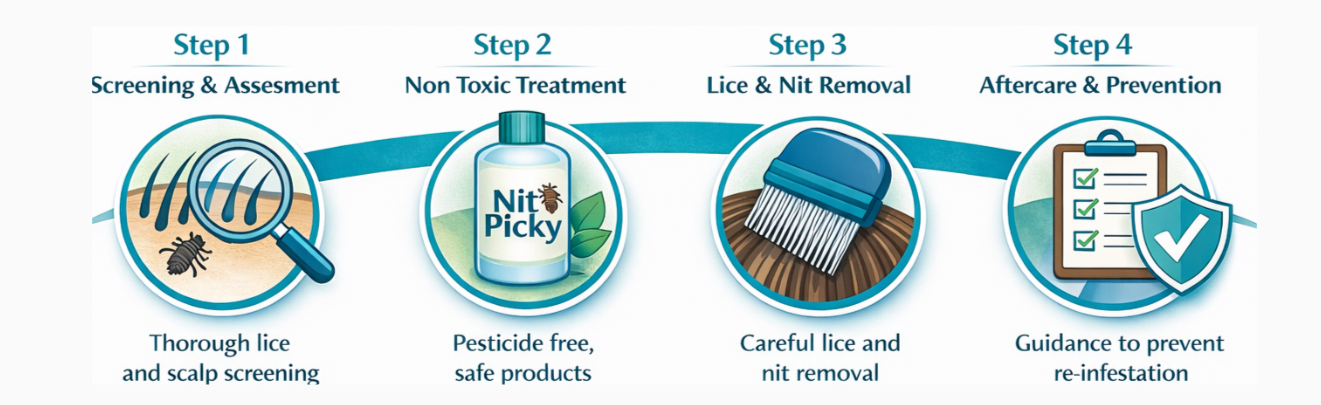 Step 1
Screening & Assesment

Thorough lice and scalp screening

Step 2
Non Toxic Treatment

Nit Picky

Pesticide free, safe products

Step 3
Lice & Nit Removal

Careful lice and nit removal

Step 4
Aftercare & Prevention

Guidance to prevent re-infestation